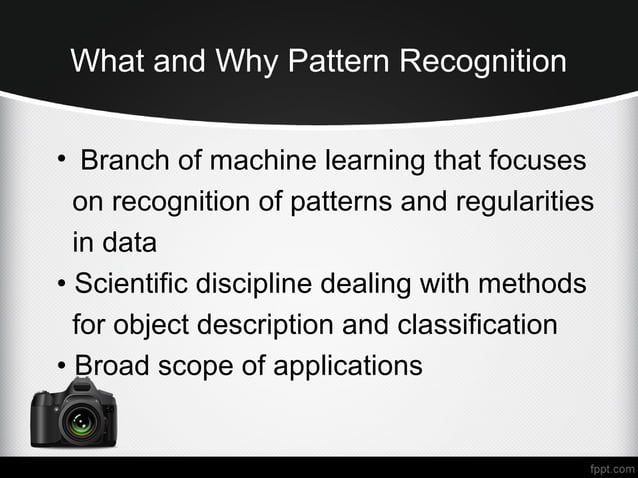 What and Why Pattern Recognition

• Branch of machine learning that focuses on recognition of patterns and regularities in data
• Scientific discipline dealing with methods for object description and classification
• Broad scope of applications

fppt.com